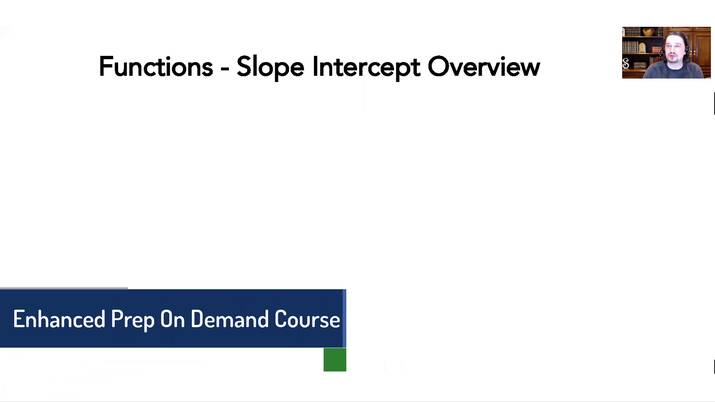 Functions - Slope Intercept Overview

Enhanced Prep On Demand Course